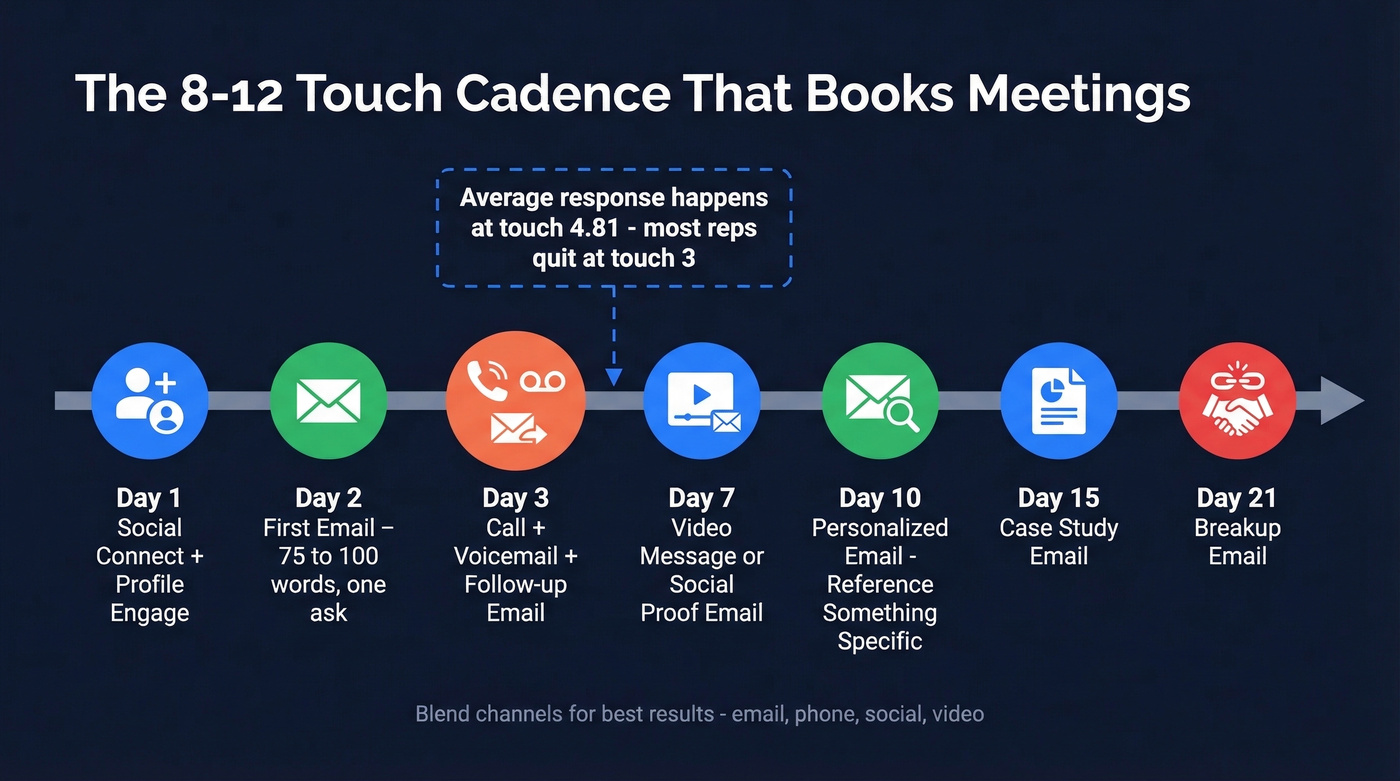 The 8-12 Touch Cadence That Books Meetings

Average response happens at touch 4.81 - most reps quit at touch 3

Day 1
Social Connect + Profile Engage

Day 2
First Email – 75 to 100 words, one ask

Day 3
Call + Voicemail + Follow-up Email

Day 7
Video Message or Social Proof Email

Day 10
Personalized Email - Reference Something Specific

Day 15
Case Study Email

Day 21
Breakup Email

Blend channels for best results - email, phone, social, video